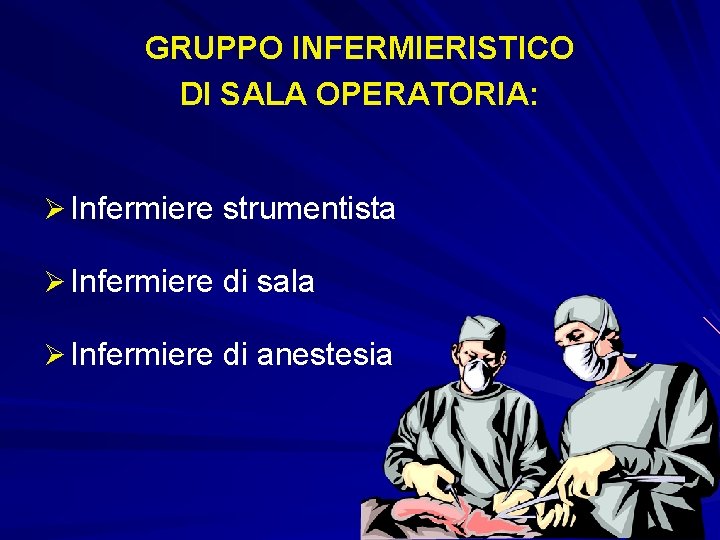 GRUPPO INFERMIERISTICO
DI SALA OPERATORIA:

➢ Infermiere strumentista

➢ Infermiere di sala

➢ Infermiere di anestesia